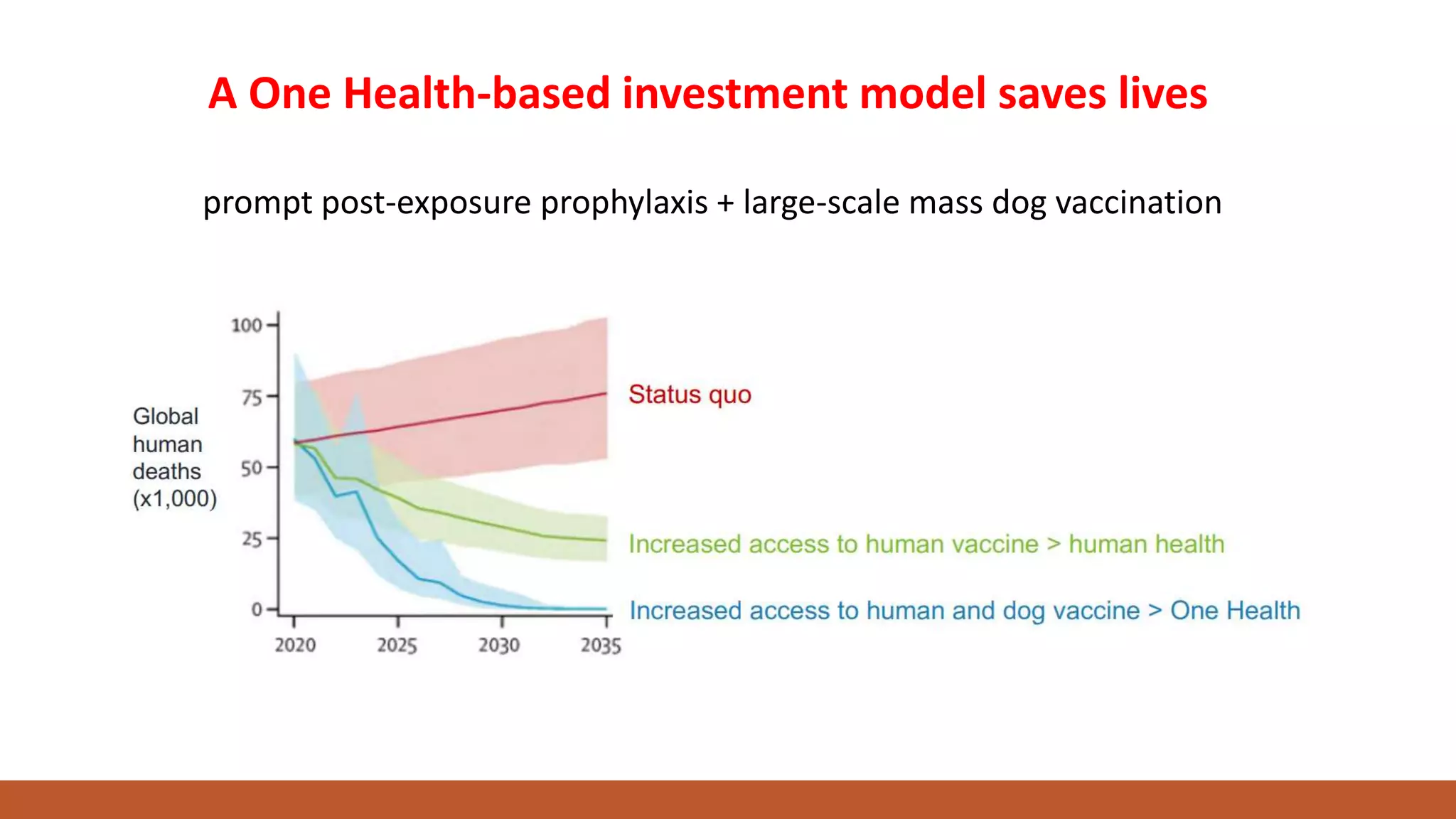 A One Health-based investment model saves lives

prompt post-exposure prophylaxis + large-scale mass dog vaccination

Global human deaths (x1,000)

100
75
50
25
0

2020
2025
2030
2035

Status quo

Increased access to human vaccine > human health

Increased access to human and dog vaccine > One Health